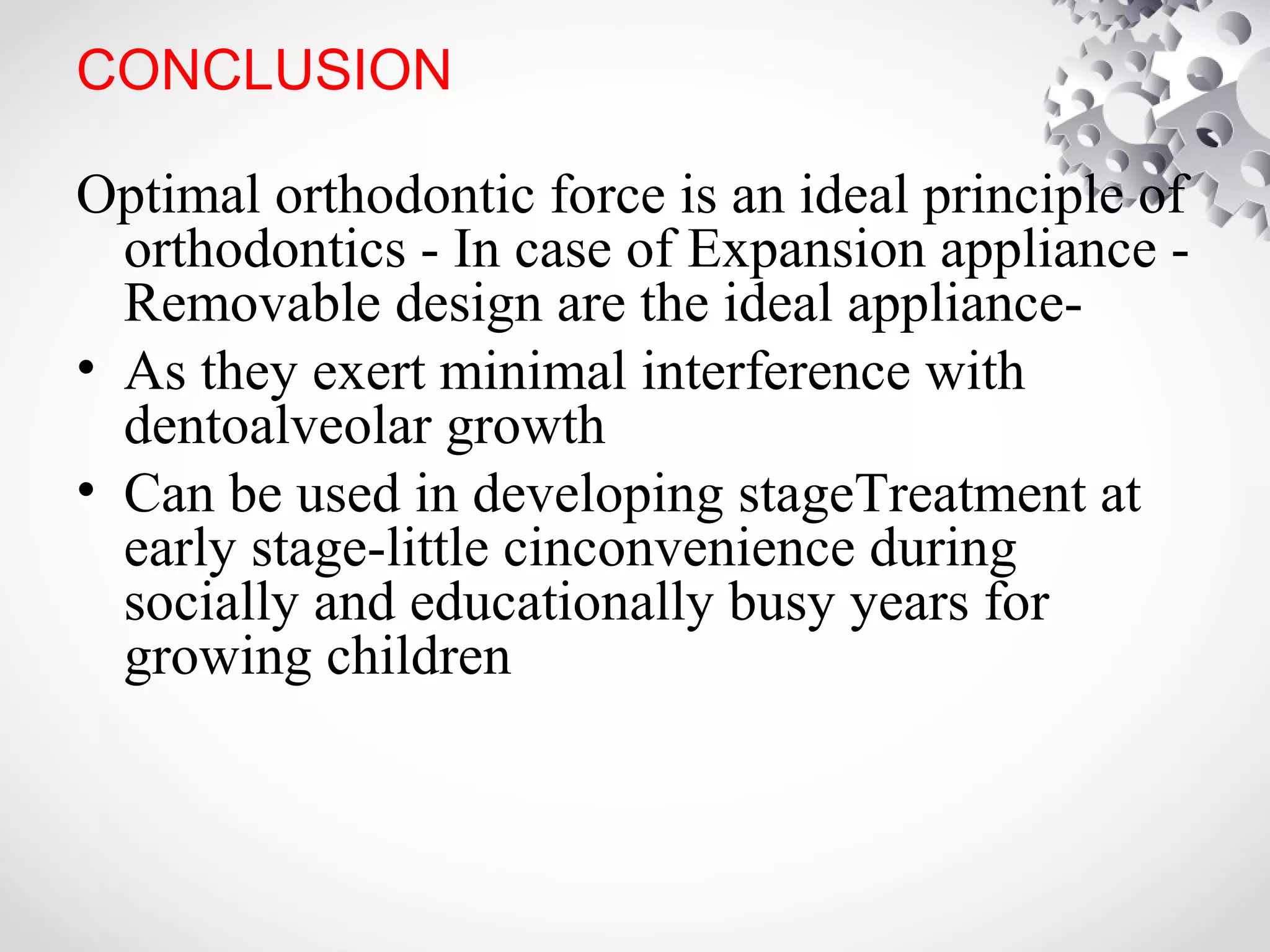 CONCLUSION

Optimal orthodontic force is an ideal principle of orthodontics - In case of Expansion appliance - Removable design are the ideal appliance-

• As they exert minimal interference with dentoalveolar growth

• Can be used in developing stageTreatment at early stage-little cinconvenience during socially and educationally busy years for growing children